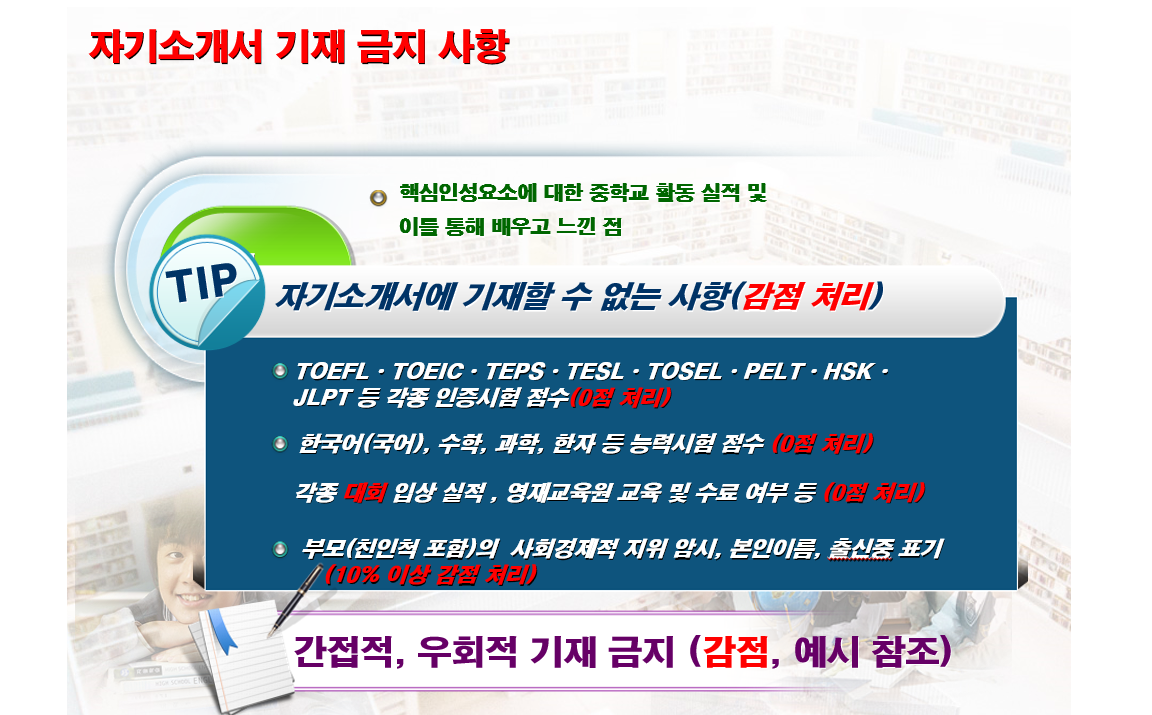 자기소개서 기재 금지 사항

핵심인성요소에 대한 중학교 활동 실적 및 이를 통해 배우고 느낀 점

TIP

자기소개서에 기재할 수 없는 사항(감점 처리)

TOEFL · TOEIC · TEPS · TESL · TOSEL · PELT · HSK · JLPT 등 각종 인증시험 점수(0점 처리)

한국어(국어), 수학, 과학, 한자 등 능력시험 점수 (0점 처리)

각종 대회 입상 실적 , 영재교육원 교육 및 수료 여부 등 (0점 처리)

부모(친인척 포함)의 사회경제적 지위 암시, 본인이름, 출신중 표기 (10% 이상 감점 처리)

간접적, 우회적 기재 금지 (감점, 예시 참조)